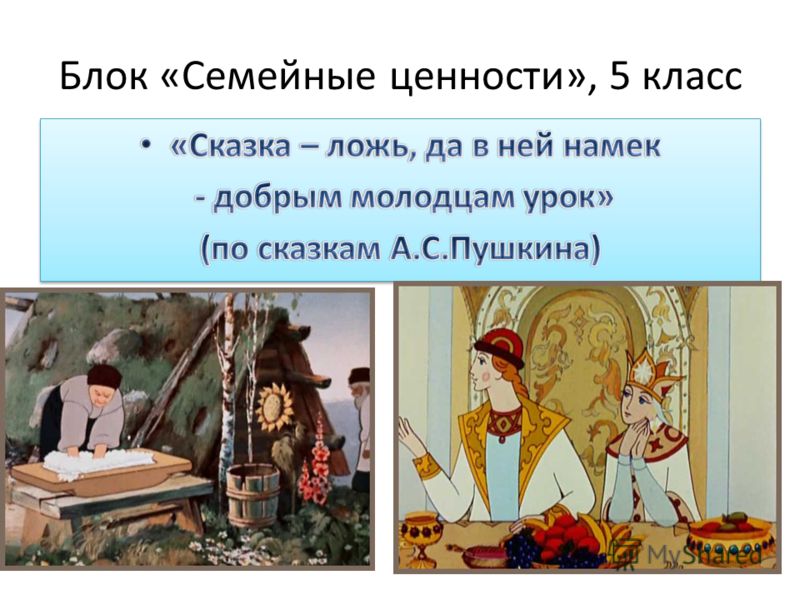 Блок «Семейные ценности», 5 класс

• «Сказка – ложь, да в ней намек - добрым молодцам урок» (по сказкам А.С.Пушкина)

MyShared